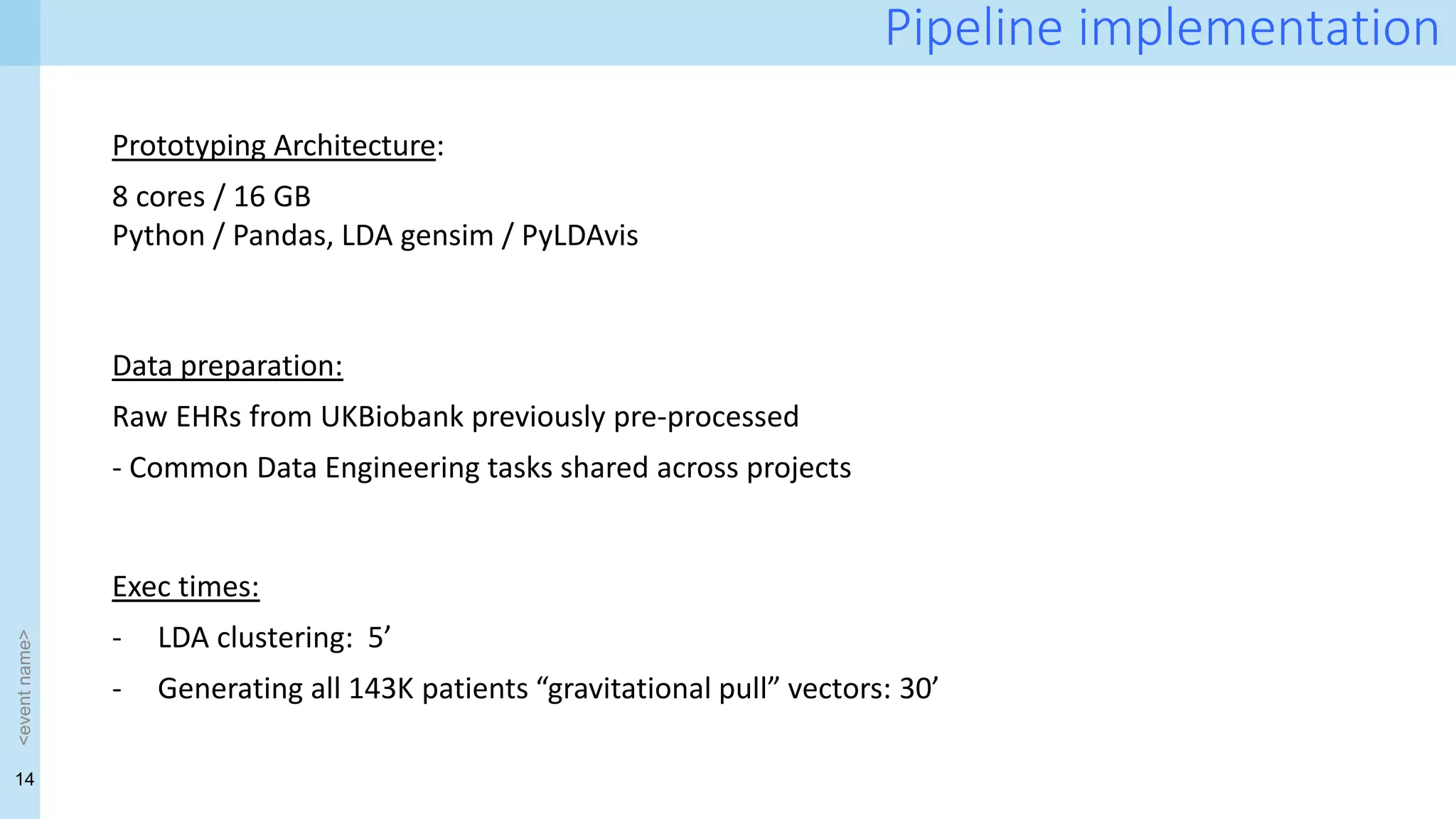 Pipeline implementation

Prototyping Architecture:

8 cores / 16 GB
Python / Pandas, LDA gensim / PyLDAvis

Data preparation:

Raw EHRs from UKBiobank previously pre-processed

- Common Data Engineering tasks shared across projects

Exec times:

- LDA clustering: 5’

- Generating all 143K patients “gravitational pull” vectors: 30’

<event name>

14